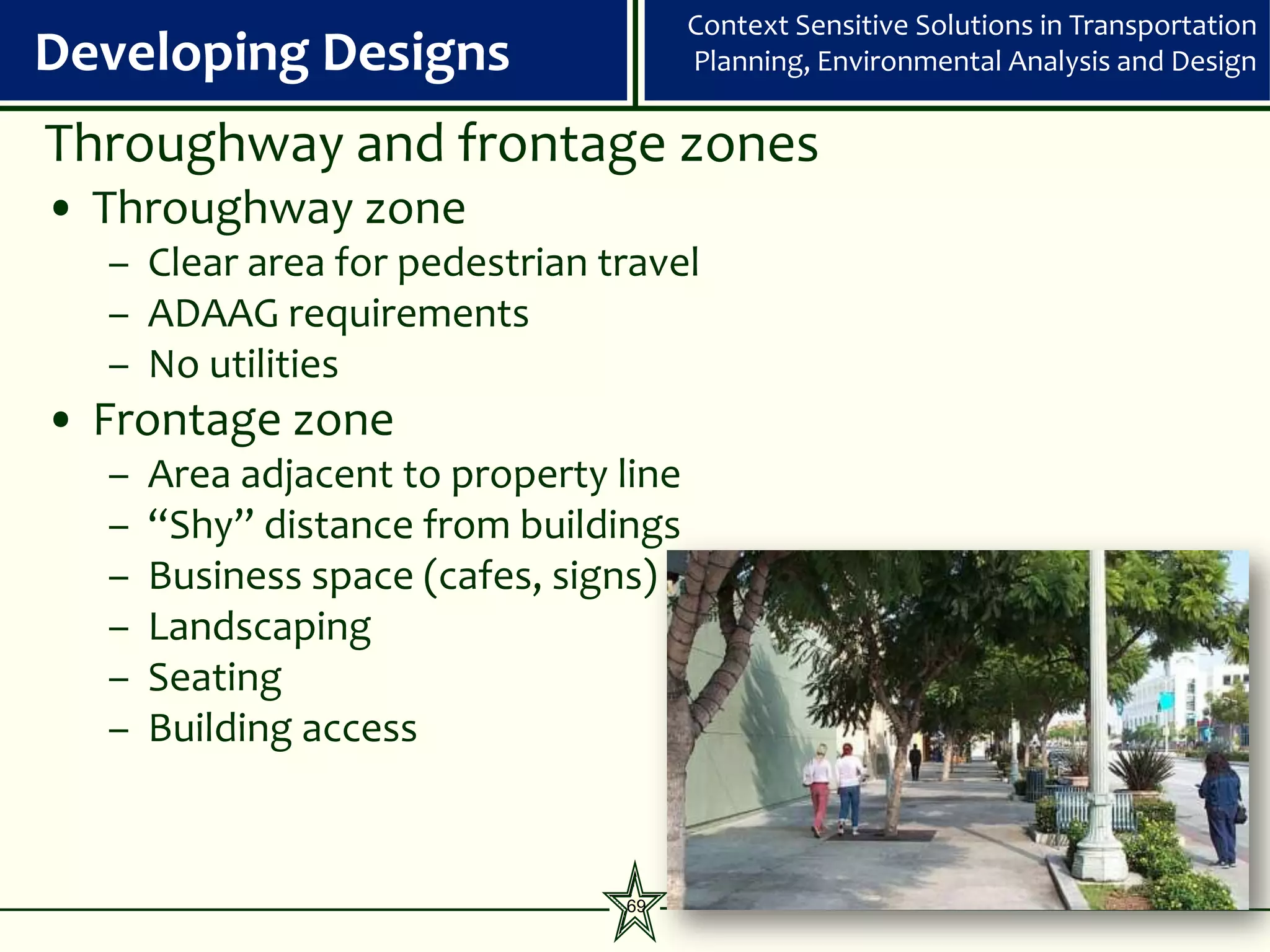 Developing Designs

Context Sensitive Solutions in Transportation Planning, Environmental Analysis and Design

Throughway and frontage zones

• Throughway zone
 – Clear area for pedestrian travel
 – ADAAG requirements
 – No utilities
• Frontage zone
 – Area adjacent to property line
 – “Shy” distance from buildings
 – Business space (cafes, signs)
 – Landscaping
 – Seating
 – Building access

69